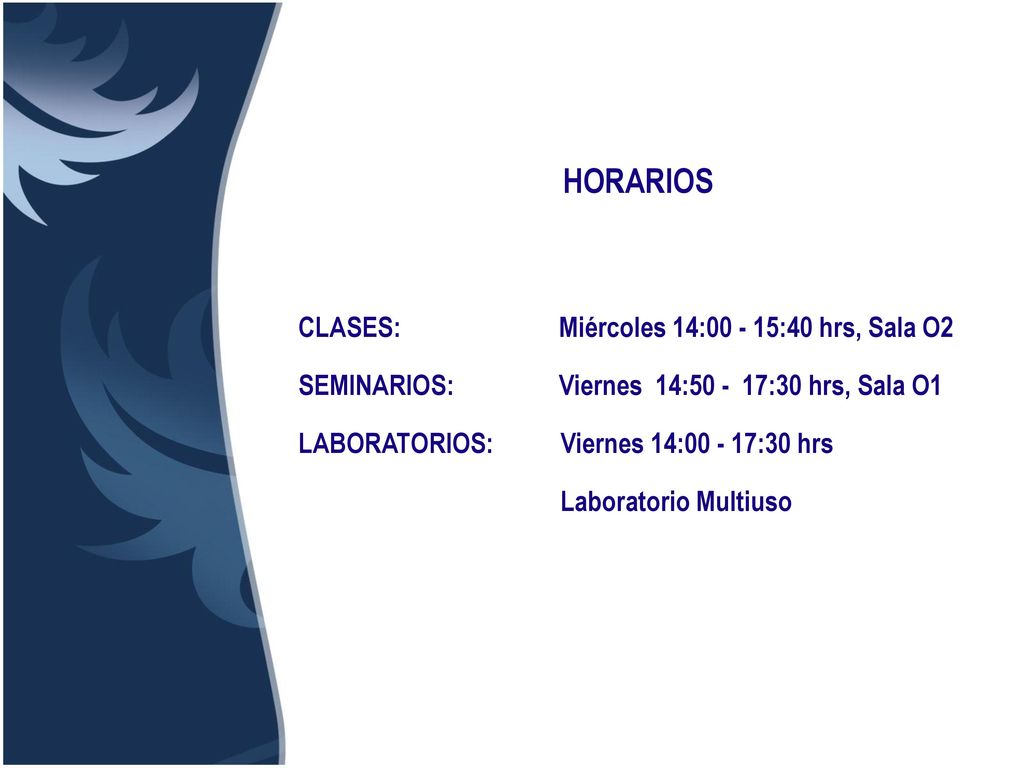 HORARIOS

CLASES: Miércoles 14:00 - 15:40 hrs, Sala O2

SEMINARIOS: Viernes 14:50 - 17:30 hrs, Sala O1

LABORATORIOS: Viernes 14:00 - 17:30 hrs

Laboratorio Multiuso